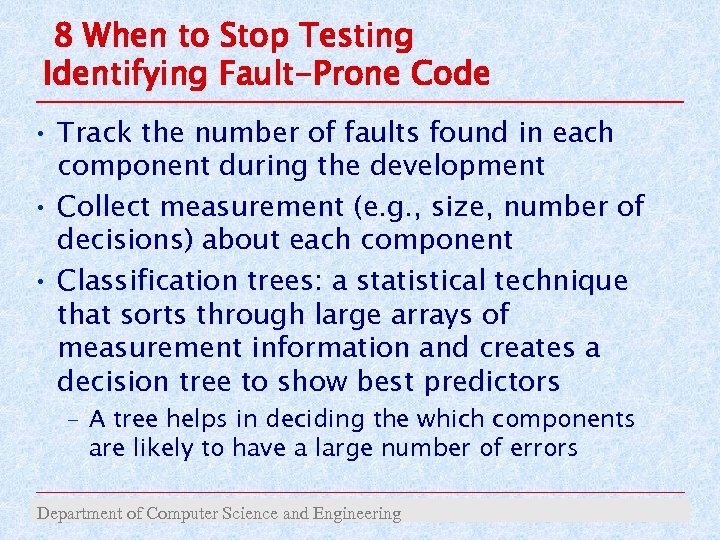 8 When to Stop Testing
Identifying Fault-Prone Code

• Track the number of faults found in each component during the development

• Collect measurement (e.g., size, number of decisions) about each component

• Classification trees: a statistical technique that sorts through large arrays of measurement information and creates a decision tree to show best predictors

– A tree helps in deciding the which components are likely to have a large number of errors

Department of Computer Science and Engineering